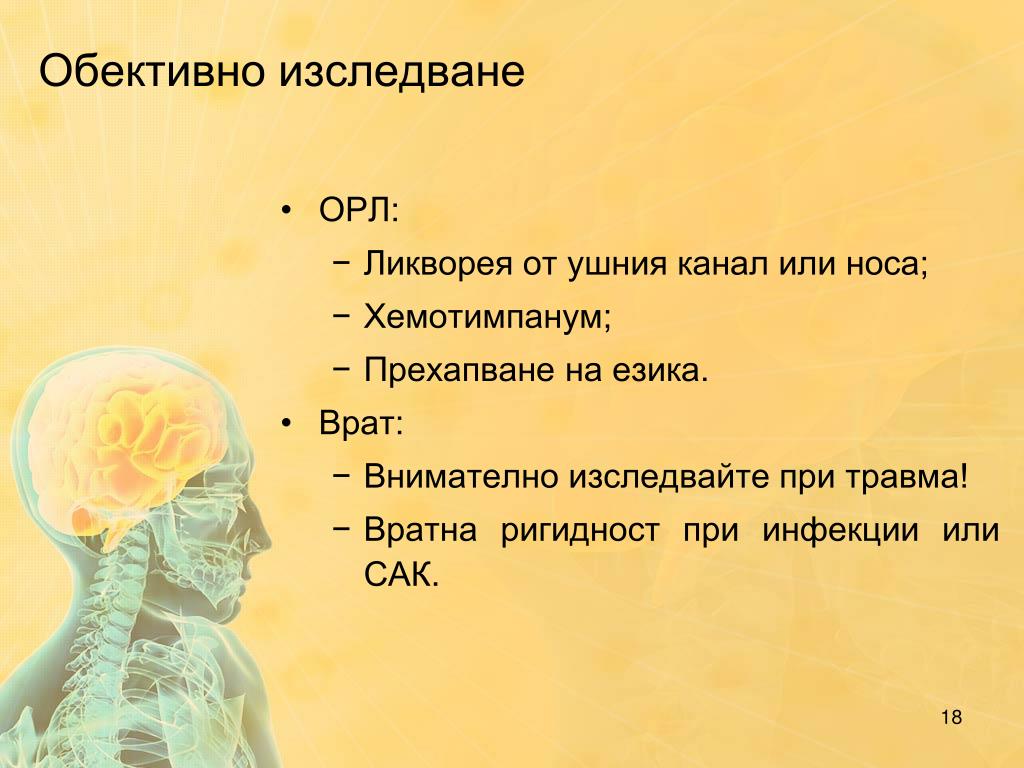 Обективно изследване

• ОРЛ:
  − Ликворея от ушния канал или носа;
  − Хемотимпанум;
  − Прехапване на езика.
• Врат:
  − Внимателно изследвайте при травма!
  − Вратна ригидност при инфекции или САК.

18